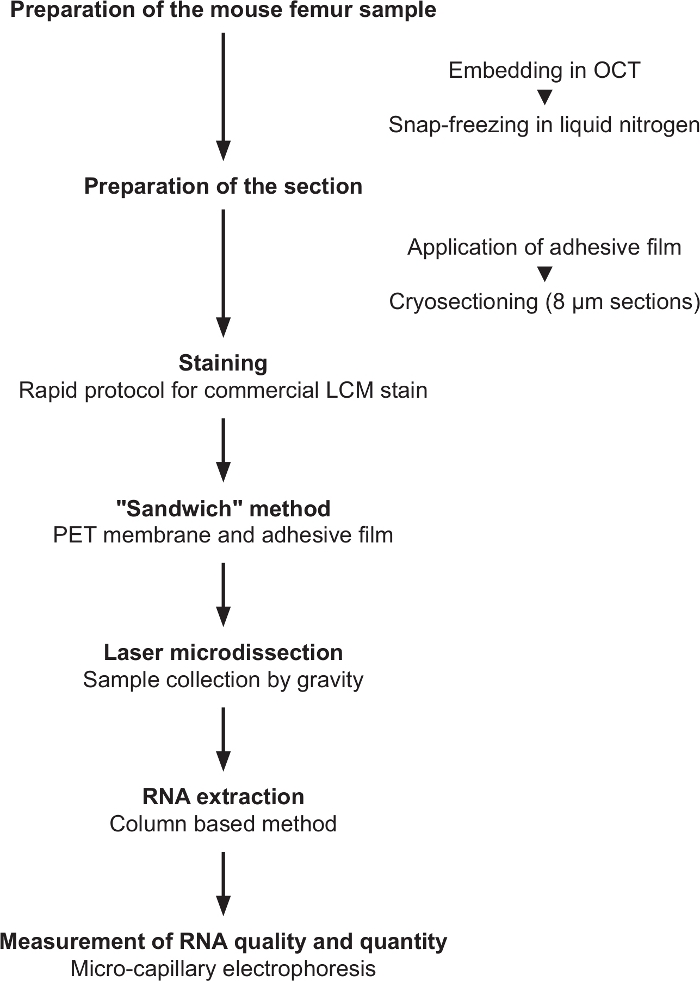 Preparation of the mouse femur sample

Embedding in OCT

Snap-freezing in liquid nitrogen

Preparation of the section

Application of adhesive film

Cryosectioning (8 µm sections)

Staining
Rapid protocol for commercial LCM stain

"Sandwich" method
PET membrane and adhesive film

Laser microdissection
Sample collection by gravity

RNA extraction
Column based method

Measurement of RNA quality and quantity
Micro-capillary electrophoresis